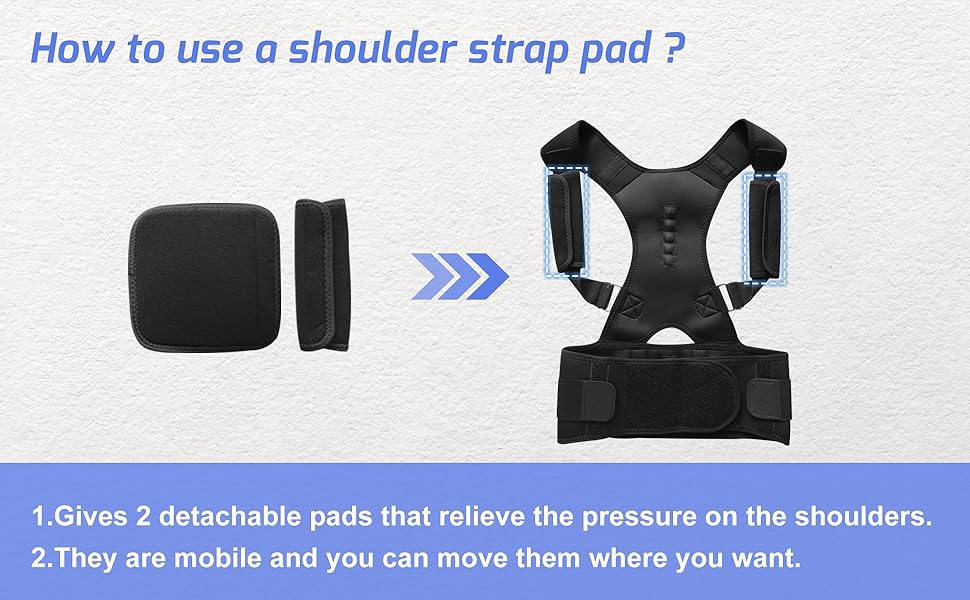 How to use a shoulder strap pad ?

1.Gives 2 detachable pads that relieve the pressure on the shoulders.
2.They are mobile and you can move them where you want.